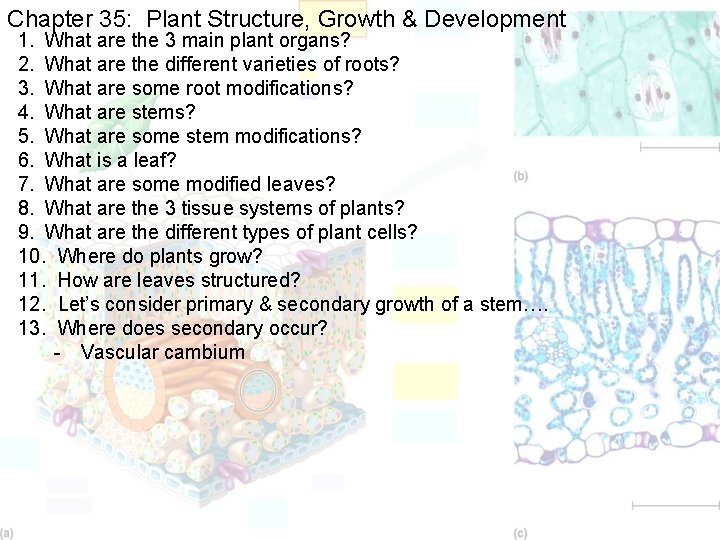 Chapter 35: Plant Structure, Growth & Development

1. What are the 3 main plant organs?
2. What are the different varieties of roots?
3. What are some root modifications?
4. What are stems?
5. What are some stem modifications?
6. What is a leaf?
7. What are some modified leaves?
8. What are the 3 tissue systems of plants?
9. What are the different types of plant cells?
10. Where do plants grow?
11. How are leaves structured?
12. Let's consider primary & secondary growth of a stem….
13. Where does secondary occur?
- Vascular cambium

(b)

(a)

(c)